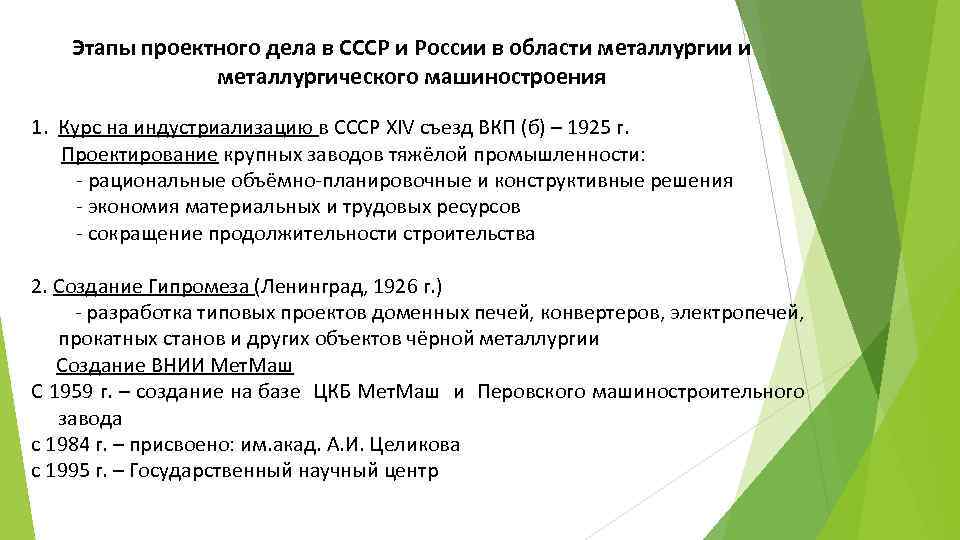 Этапы проектного дела в СССР и России в области металлургии и металлургического машиностроения

1. Курс на индустриализацию в СССР XIV съезд ВКП (б) – 1925 г.
Проектирование крупных заводов тяжёлой промышленности:
- рациональные объёмно-планировочные и конструктивные решения
- экономия материальных и трудовых ресурсов
- сокращение продолжительности строительства

2. Создание Гипромеза (Ленинград, 1926 г.)
- разработка типовых проектов доменных печей, конвертеров, электропечей, прокатных станов и других объектов чёрной металлургии
Создание ВНИИ МетМаш
С 1959 г. – создание на базе ЦКБ МетМаш и Перовского машиностроительного завода
с 1984 г. – присвоено: им.акад. А.И. Целикова
с 1995 г. – Государственный научный центр